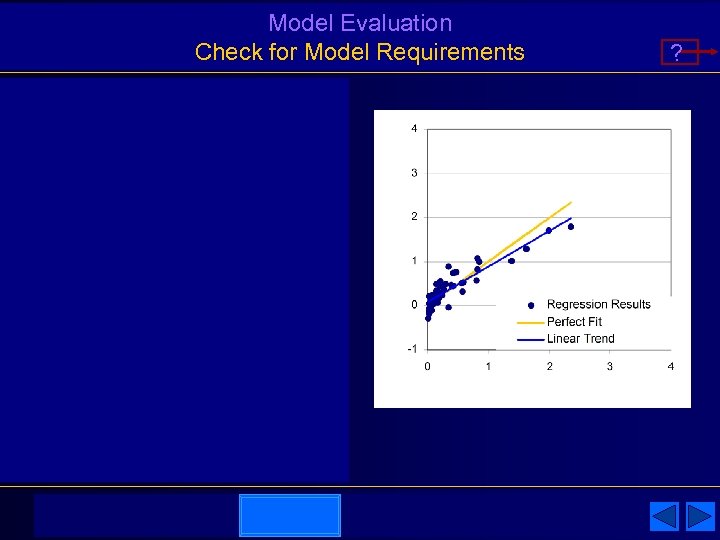 Model Evaluation
Check for Model Requirements

?

4
3
2
1
0
-1
0 1 2 3 4

Regression Results
Perfect Fit
Linear Trend